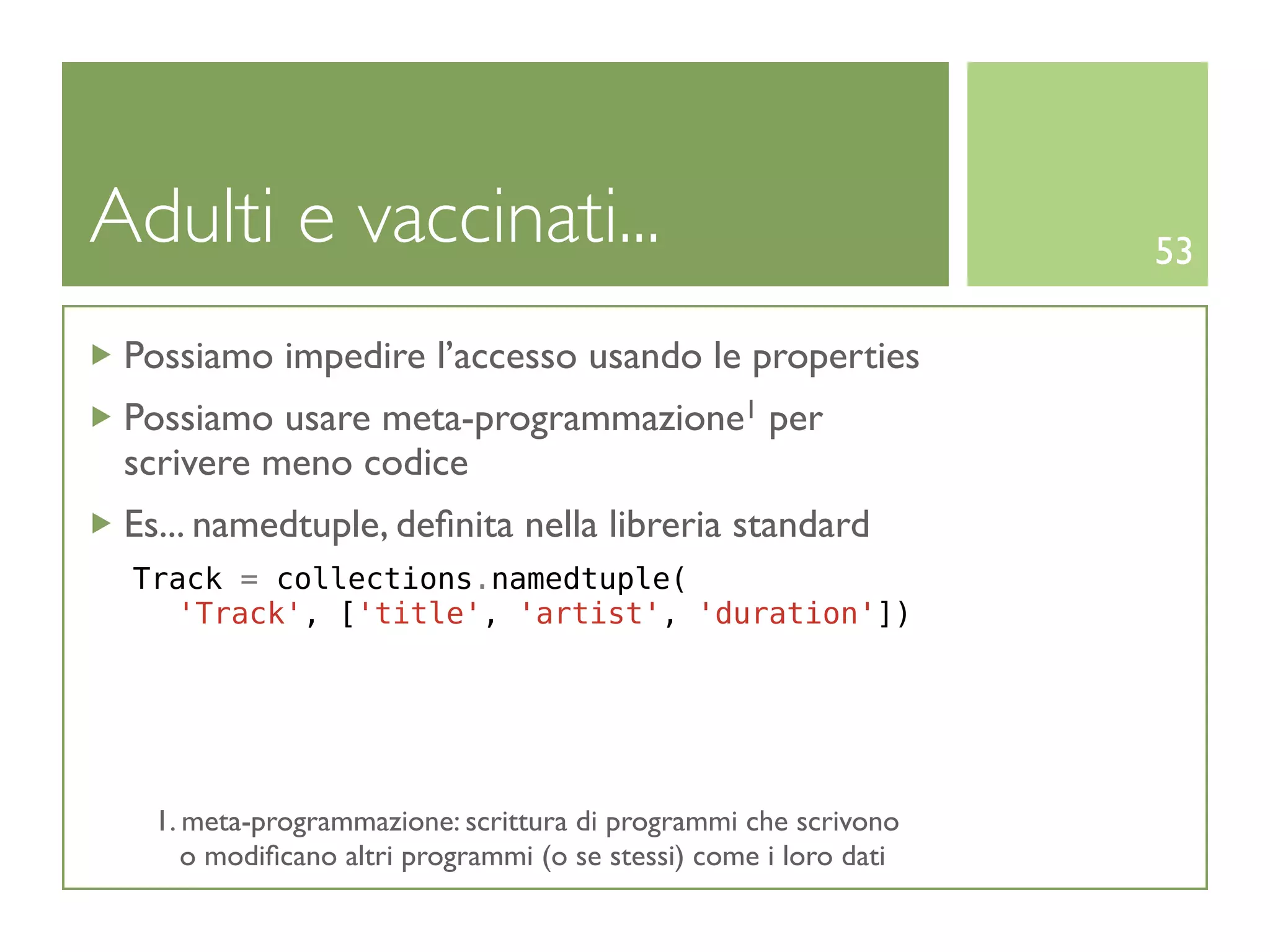 Adulti e vaccinati...

53

▶ Possiamo impedire l'accesso usando le properties

▶ Possiamo usare meta-programmazione$^1$ per scrivere meno codice

▶ Es... namedtuple, definita nella libreria standard

Track = collections.namedtuple(
'Track', ['title', 'artist', 'duration'])

1. meta-programmazione: scrittura di programmi che scrivono o modificano altri programmi (o se stessi) come i loro dati